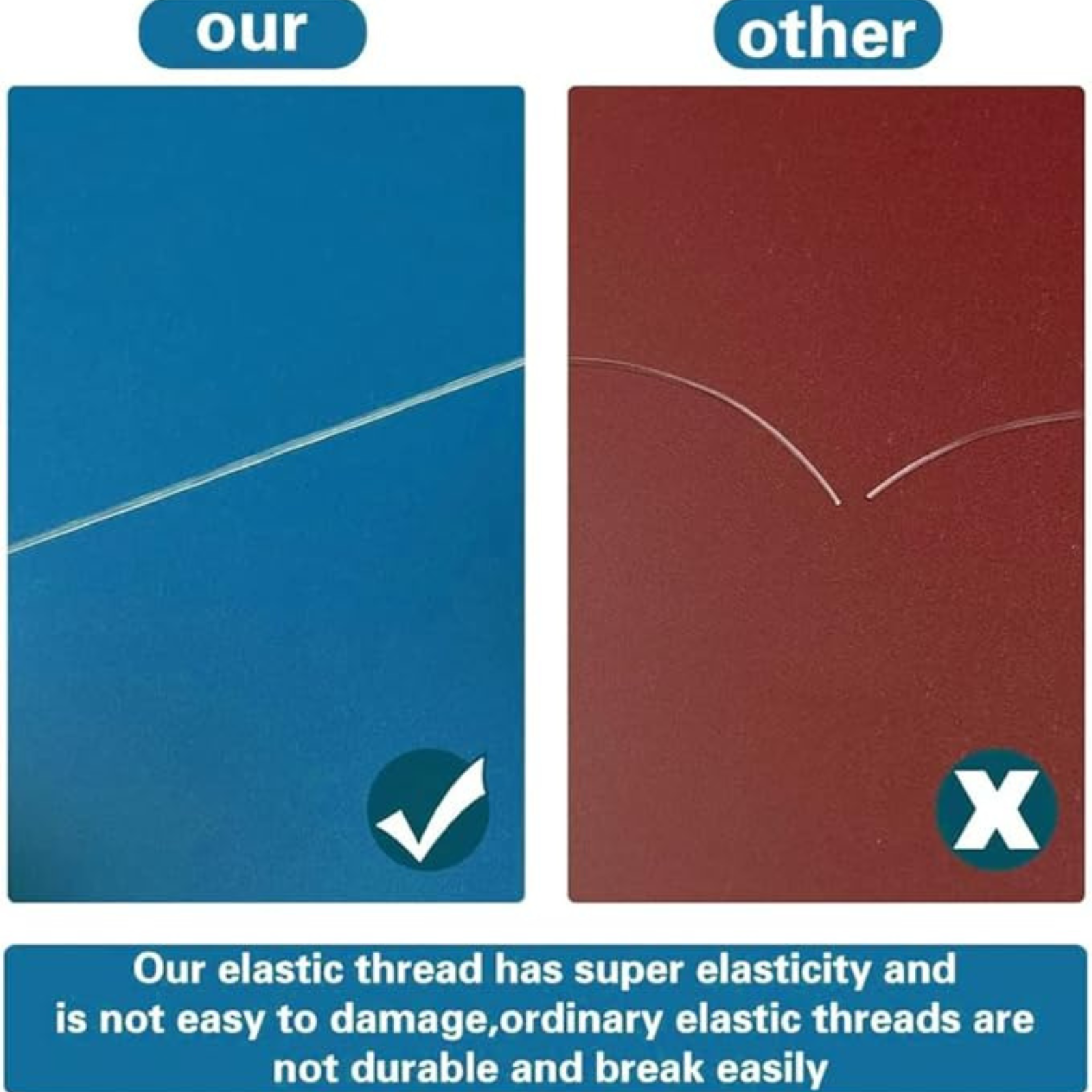 our

other

Our elastic thread has super elasticity and is not easy to damage,ordinary elastic threads are not durable and break easily